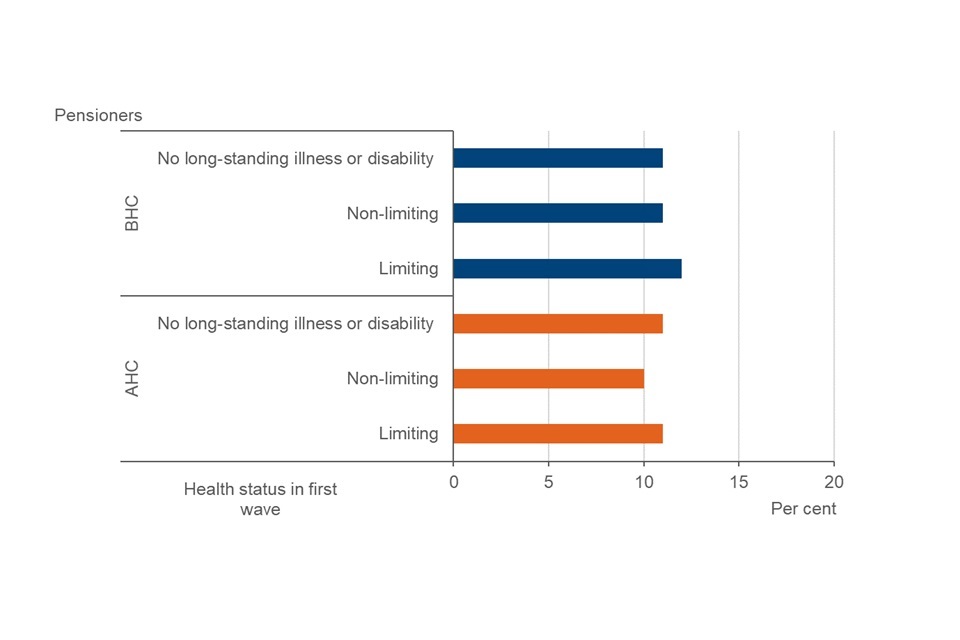 Pensioners

BHC

No long-standing illness or disability

Non-limiting

Limiting

AHC

No long-standing illness or disability

Non-limiting

Limiting

Health status in first wave

0 5 10 15 20

Per cent